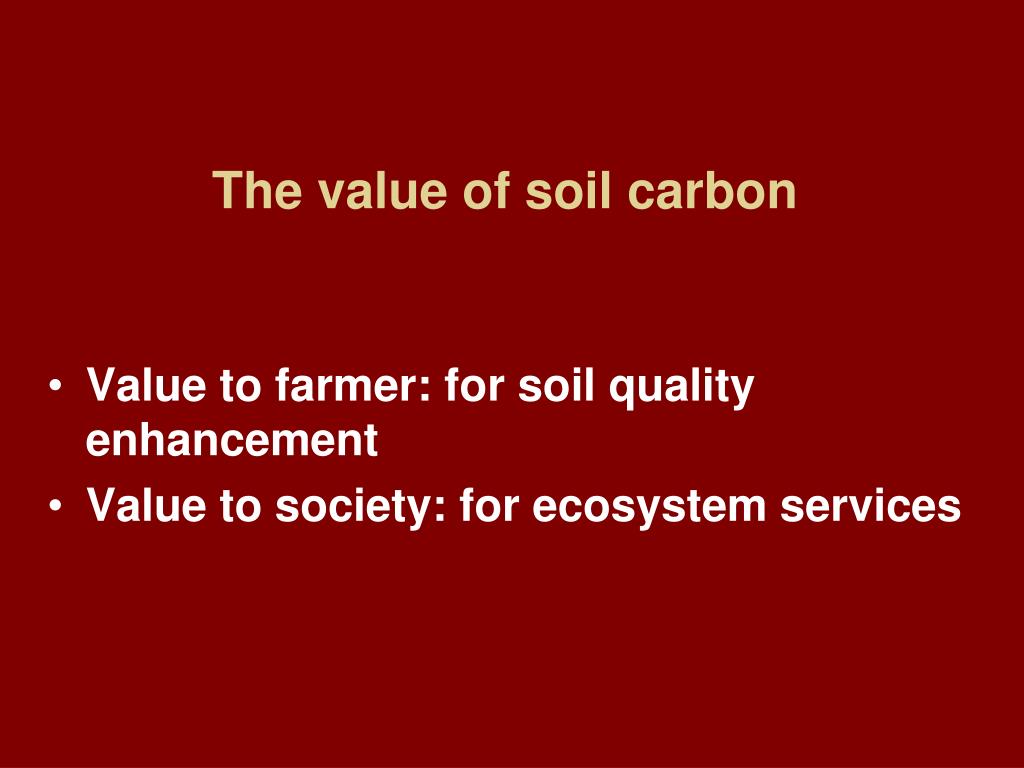 The value of soil carbon

• Value to farmer: for soil quality enhancement
• Value to society: for ecosystem services